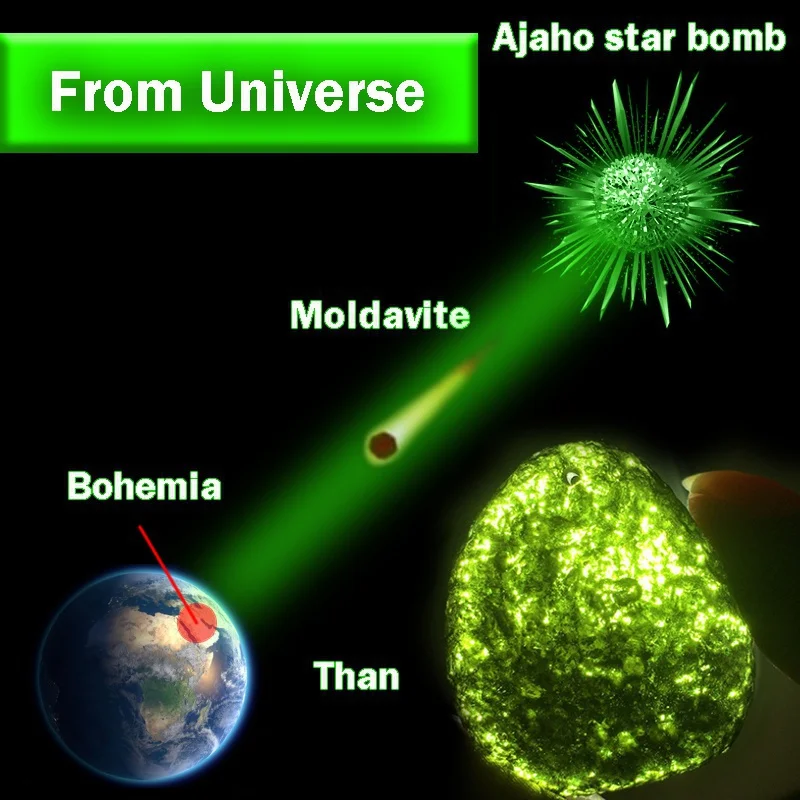 From Universe

Ajaho star bomb

Moldavite

Bohemia

Than